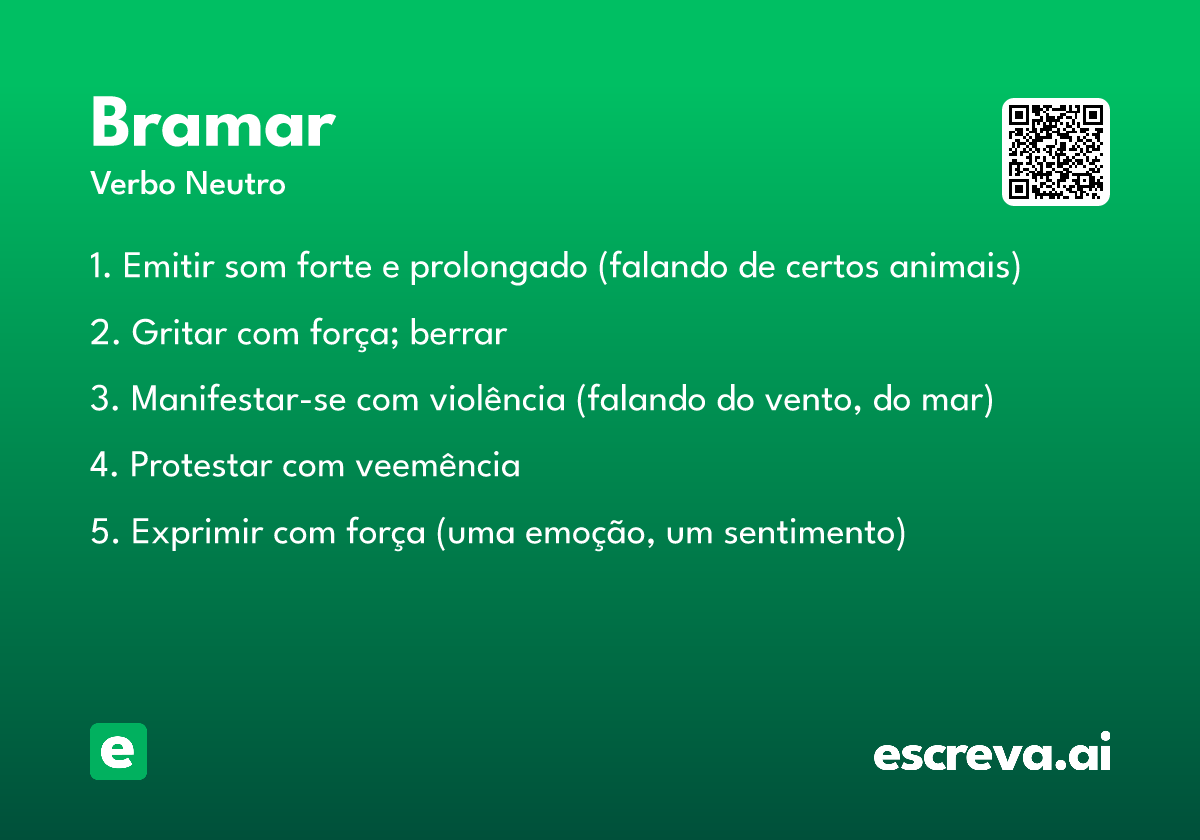 Bramar
Verbo Neutro

1. Emitir som forte e prolongado (falando de certos animais)

2. Gritar com força; berrar

3. Manifestar-se com violência (falando do vento, do mar)

4. Protestar com veemência

5. Exprimir com força (uma emoção, um sentimento)

e

escreva.ai